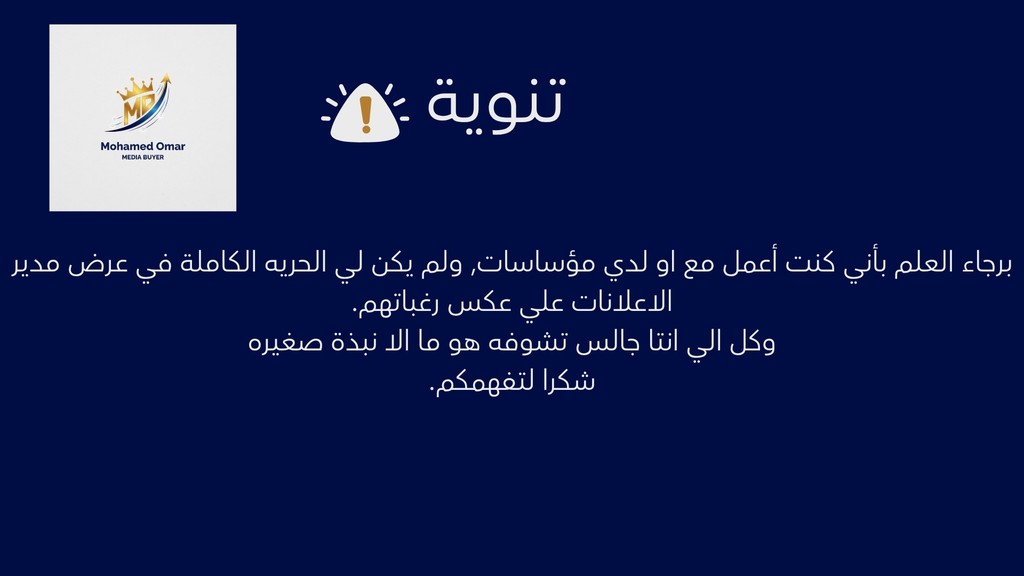 MP
Mohamed Omar
MEDIA BUYER

تنوية

برجاء العلم بأني كنت أعمل مع او لدي مؤساسات, ولم يكن لي الحريه الكاملة في عرض مدير الاعلانات علي عكس رغباتهم.
وكل الي انتا جالس تشوفه هو ما الا نبذة صغيره
شكرا لتفهمكم.